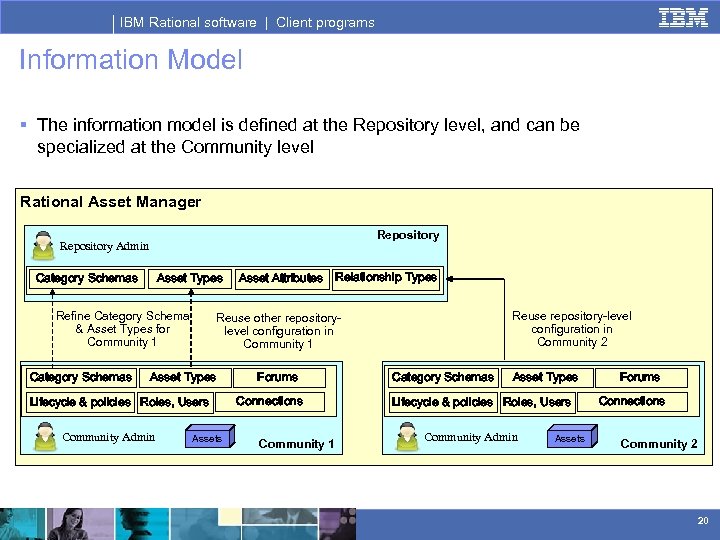 IBM Rational software | Client programs

IBM

Information Model

▪ The information model is defined at the Repository level, and can be specialized at the Community level

Rational Asset Manager

Repository

Repository Admin

Category Schemas

Asset Types

Asset Attributes

Relationship Types

Refine Category Schema & Asset Types for Community 1

Reuse other repository-level configuration in Community 1

Reuse repository-level configuration in Community 2

Category Schemas

Asset Types

Forums

Lifecycle & policies

Roles, Users

Connections

Community Admin

Assets

Community 1

Category Schemas

Asset Types

Forums

Lifecycle & policies

Roles, Users

Connections

Community Admin

Assets

Community 2

20